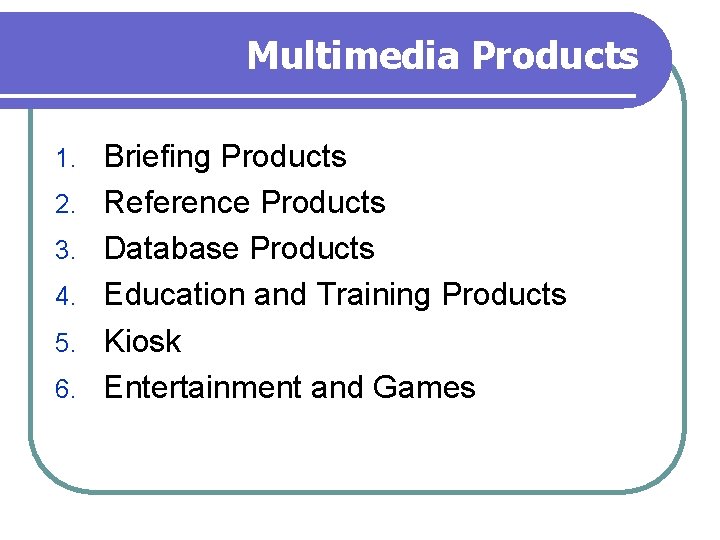 Multimedia Products

1. Briefing Products
2. Reference Products
3. Database Products
4. Education and Training Products
5. Kiosk
6. Entertainment and Games